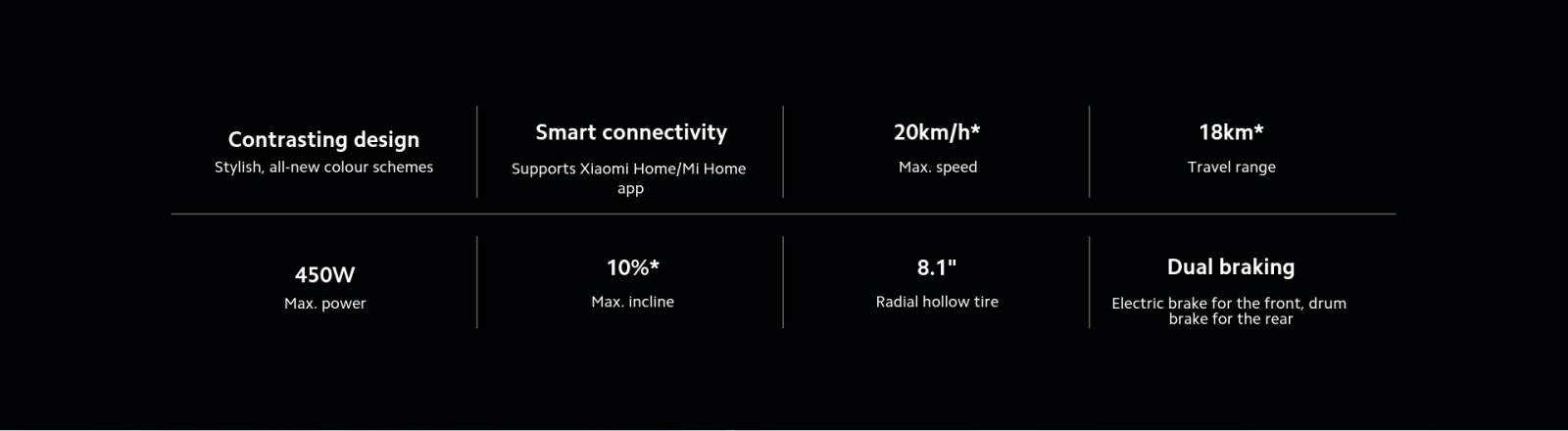 Contrasting design
Stylish, all-new colour schemes

Smart connectivity
Supports Xiaomi Home/Mi Home app

20km/h*
Max. speed

18km*
Travel range

450W
Max. power

10%*
Max. incline

8.1"
Radial hollow tire

Dual braking
Electric brake for the front, drum brake for the rear